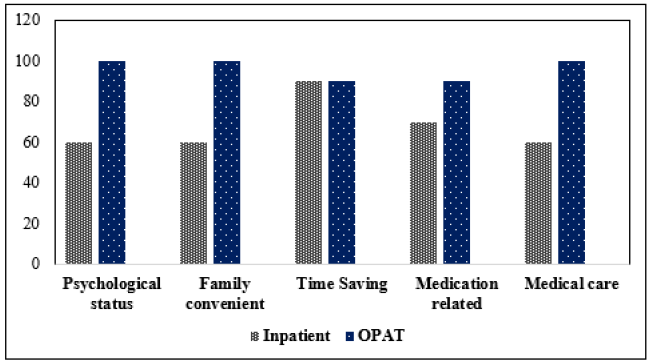 120
100
80
60
40
20
0

Psychological status
Family convenient
Time Saving
Medication related
Medical care

Inpatient OPAT